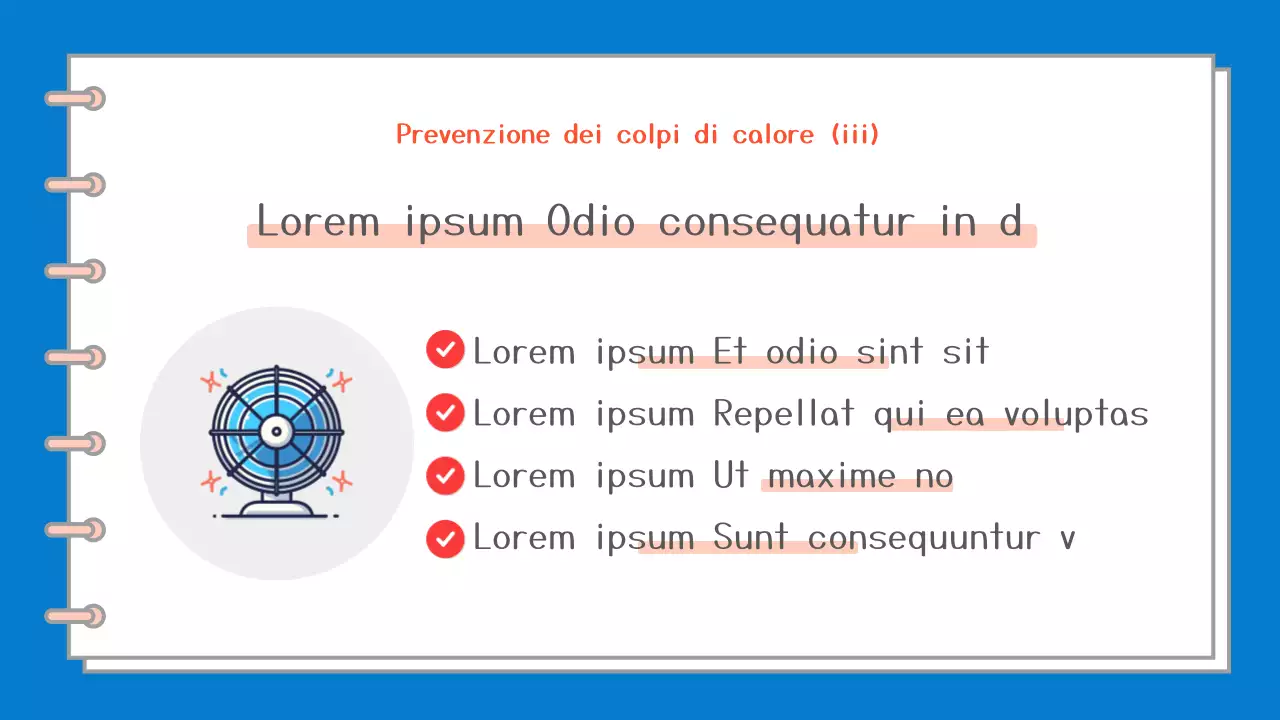 Prevenzione dei colpi di calore (iii)

Lorem ipsum Odio consequatur in d

Lorem ipsum Et odio sint sit

Lorem ipsum Repellat qui ea voluptas

Lorem ipsum Ut maxime no

Lorem ipsum Sunt consequuntur v